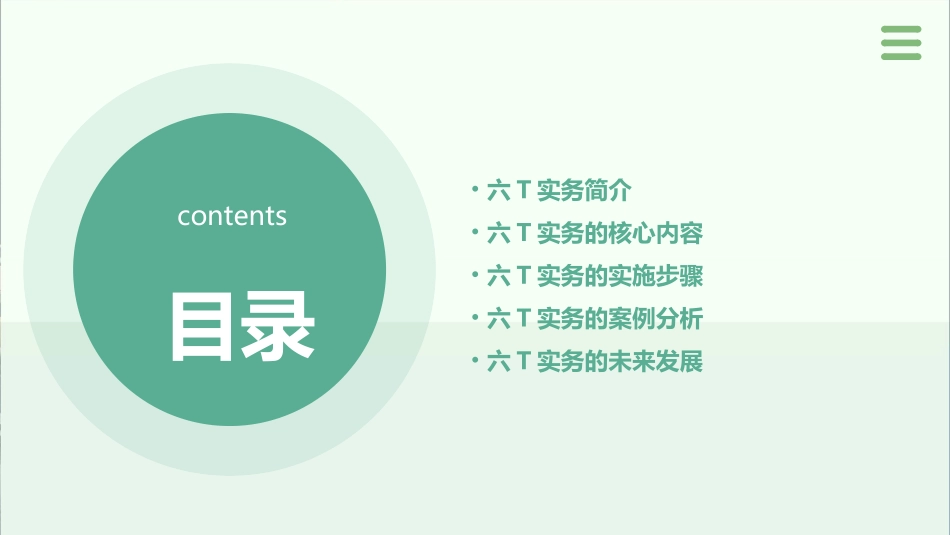 contents

目录

• 六 T 实务简介
• 六 T 实务的核心内容
• 六 T 实务的实施步骤
• 六 T 实务的案例分析
• 六 T 实务的未来发展